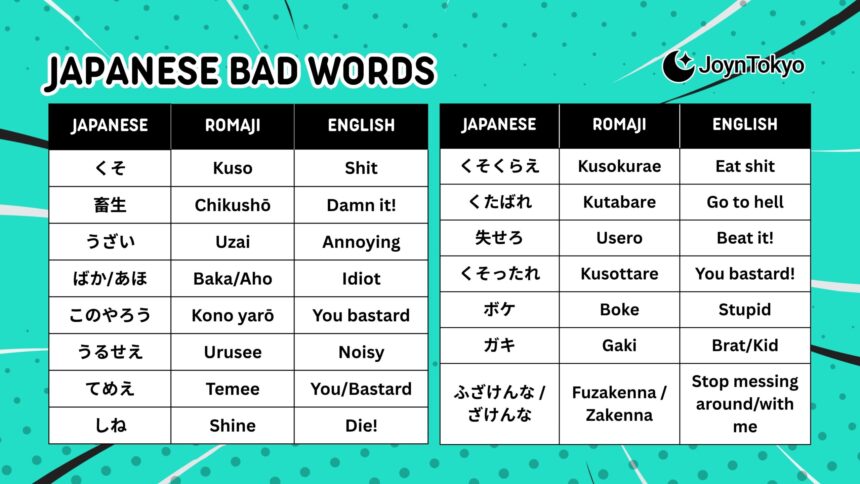 JAPANESE BAD WORDS

JoynTokyo

| JAPANESE | ROMAJI | ENGLISH |
|---|---|---|
| くそ | Kuso | Shit |
| 畜生 | Chikushō | Damn it! |
| うざい | Uzai | Annoying |
| ばか/あほ | Baka/Aho | Idiot |
| このやろう | Kono yarō | You bastard |
| うるせえ | Urusee | Noisy |
| てめえ | Temee | You/Bastard |
| しね | Shine | Die! |

| JAPANESE | ROMAJI | ENGLISH |
|---|---|---|
| くそくらえ | Kusokurae | Eat shit |
| くたばれ | Kutabare | Go to hell |
| 失せろ | Usero | Beat it! |
| くそったれ | Kusottare | You bastard! |
| ボケ | Boke | Stupid |
| ガキ | Gaki | Brat/Kid |
| ふざけんな / ざけんな | Fuzakenna / Zakenna | Stop messing around/with me |